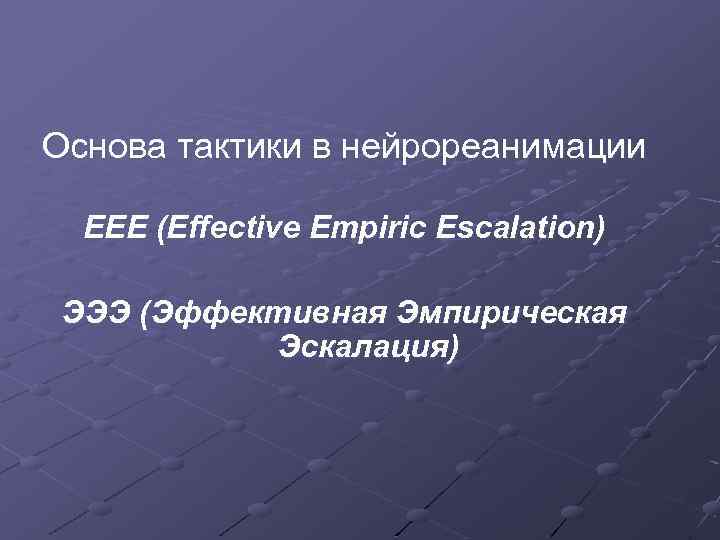 Основа тактики в нейрореанимации

EEE (Effective Empiric Escalation)

ЭЭЭ (Эффективная Эмпирическая Эскалация)